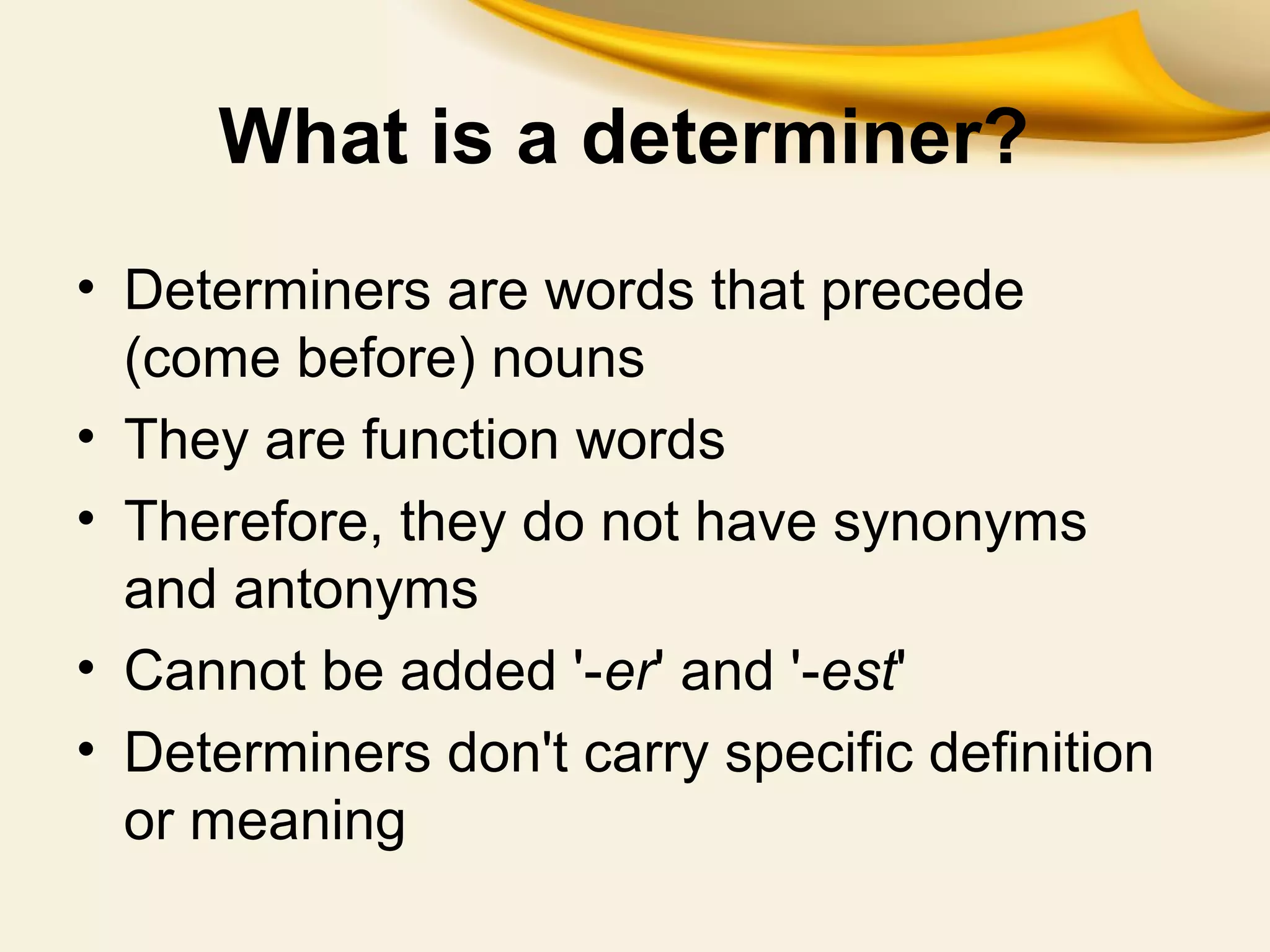 What is a determiner?

• Determiners are words that precede (come before) nouns
• They are function words
• Therefore, they do not have synonyms and antonyms
• Cannot be added '-er' and '-est'
• Determiners don't carry specific definition or meaning